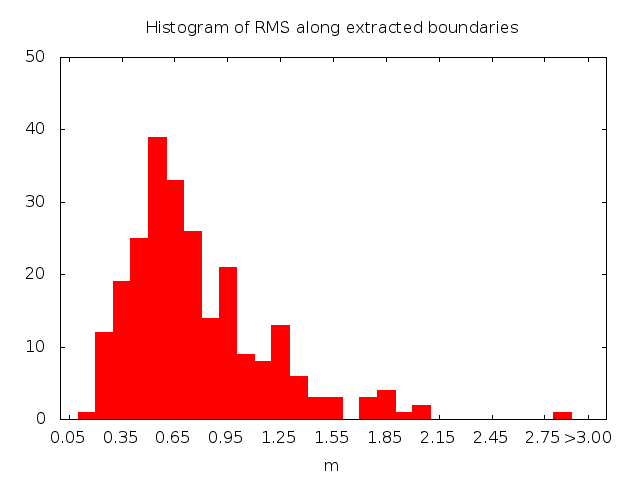 Histogram of RMS along extracted boundaries

50
40
30
20
10
0

0.05 0.35 0.65 0.95 1.25 1.55 1.85 2.15 2.45 2.75 >3.00

m